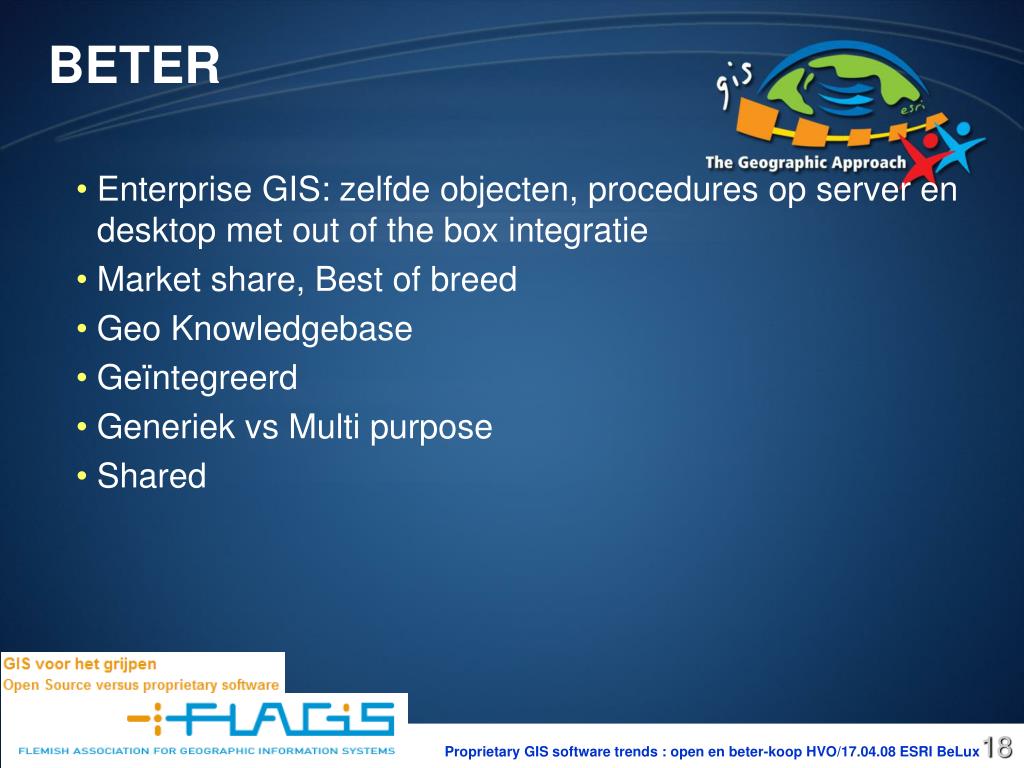 BETER

gis
esri
The Geographic Approach

• Enterprise GIS: zelfde objecten, procedures op server en desktop met out of the box integratie
• Market share, Best of breed
• Geo Knowledgebase
• Geïntegreerd
• Generiek vs Multi purpose
• Shared

GIS voor het grijpen
Open Source versus proprietary software

FLAGIS
FLEMISH ASSOCIATION FOR GEOGRAPHIC INFORMATION SYSTEMS

Proprietary GIS software trends : open en beter-koop HVO/17.04.08 ESRI BeLux 18